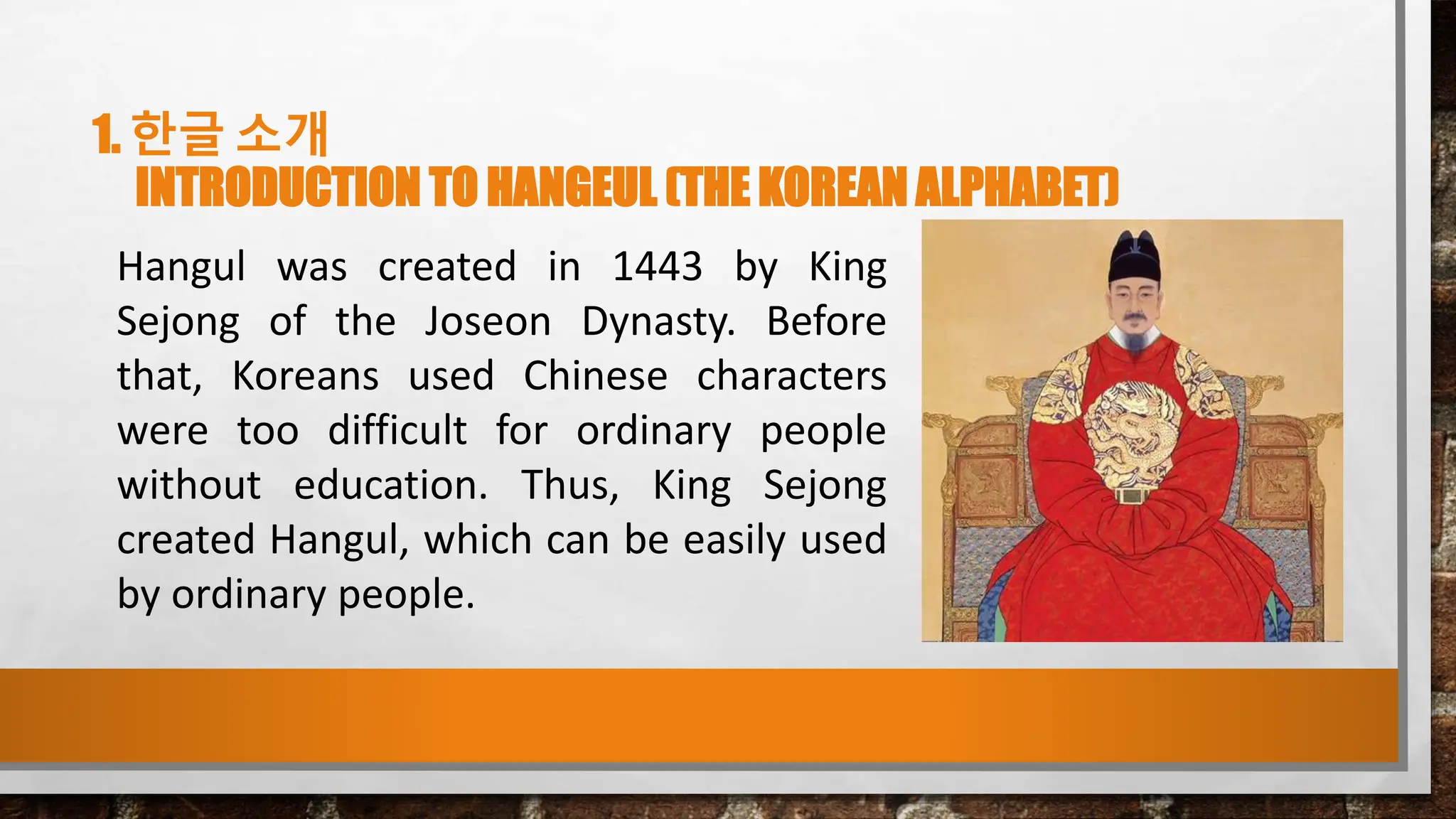 1. 한글 소개
INTRODUCTION TO HANGEUL (THE KOREAN ALPHABET)

Hangul was created in 1443 by King Sejong of the Joseon Dynasty. Before that, Koreans used Chinese characters were too difficult for ordinary people without education. Thus, King Sejong created Hangul, which can be easily used by ordinary people.